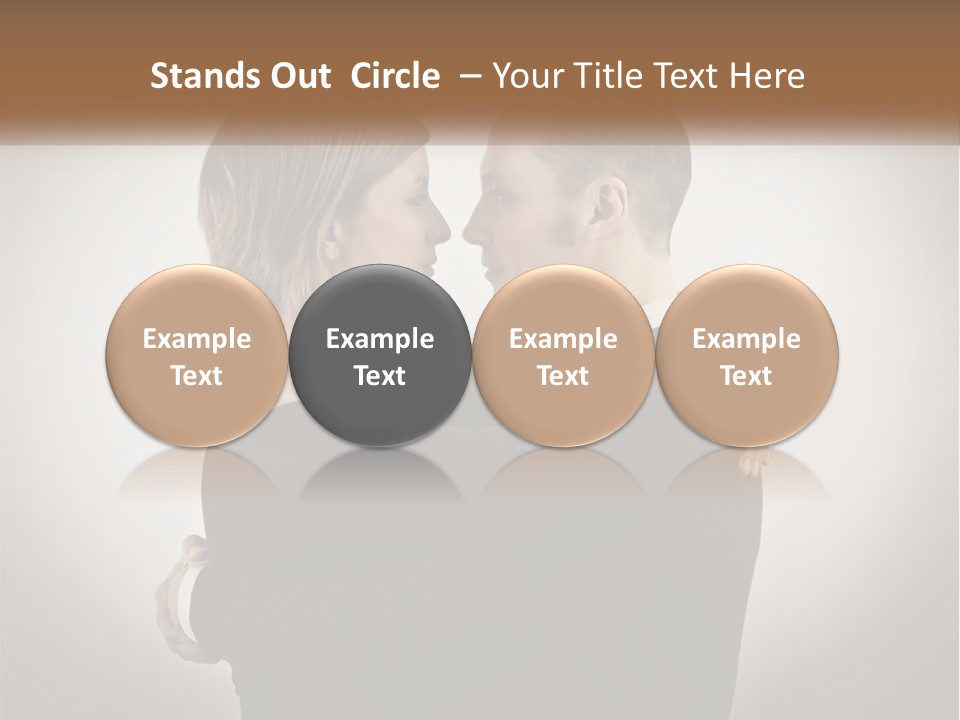 Stands Out Circle – Your Title Text Here

Example Text

Example Text

Example Text

Example Text